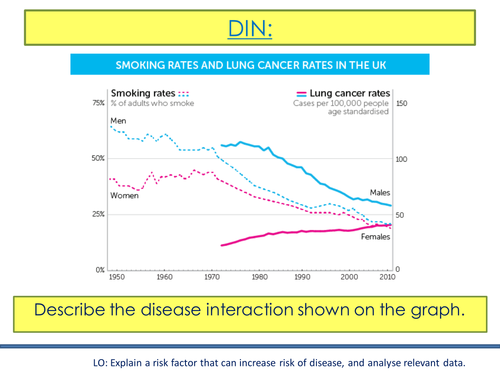 DIN:

SMOKING RATES AND LUNG CANCER RATES IN THE UK

Smoking rates
% of adults who smoke

Lung cancer rates
Cases per 100,000 people
age standardised

75%
50%
25%
0%

150
100
50
0

Men
Women
Males
Females

1950 1960 1970 1980 1990 2000 2010

Describe the disease interaction shown on the graph.

LO: Explain a risk factor that can increase risk of disease, and analyse relevant data.